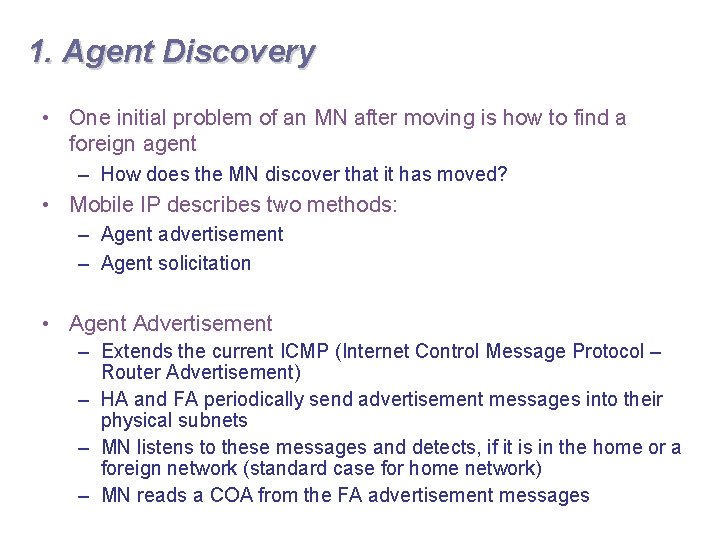 1. Agent Discovery

• One initial problem of an MN after moving is how to find a foreign agent
– How does the MN discover that it has moved?
• Mobile IP describes two methods:
– Agent advertisement
– Agent solicitation

• Agent Advertisement
– Extends the current ICMP (Internet Control Message Protocol – Router Advertisement)
– HA and FA periodically send advertisement messages into their physical subnets
– MN listens to these messages and detects, if it is in the home or a foreign network (standard case for home network)
– MN reads a COA from the FA advertisement messages